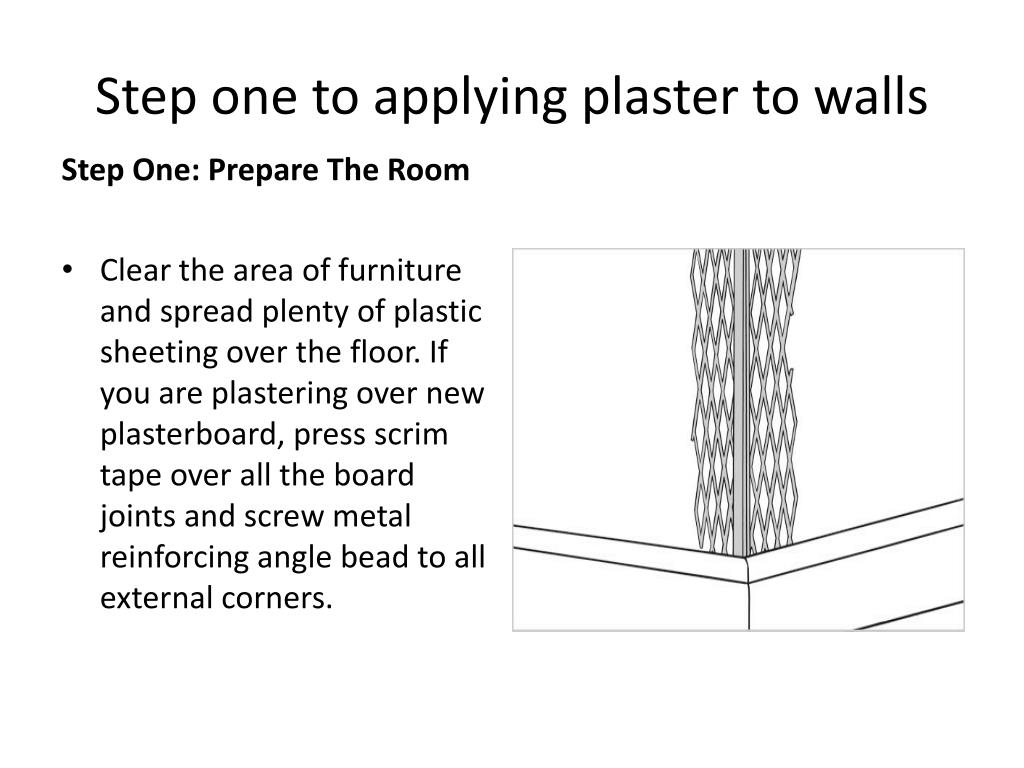 Step one to applying plaster to walls

Step One: Prepare The Room

• Clear the area of furniture and spread plenty of plastic sheeting over the floor. If you are plastering over new plasterboard, press scrim tape over all the board joints and screw metal reinforcing angle bead to all external corners.